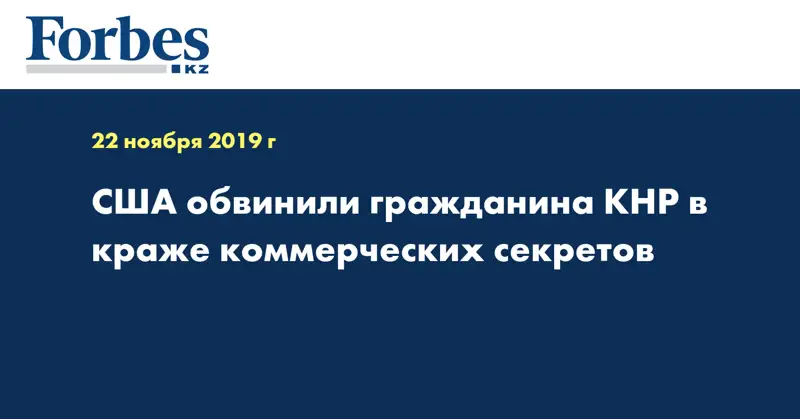 Forbes
KZ

22 ноября 2019 г

США обвинили гражданина КНР в краже коммерческих секретов